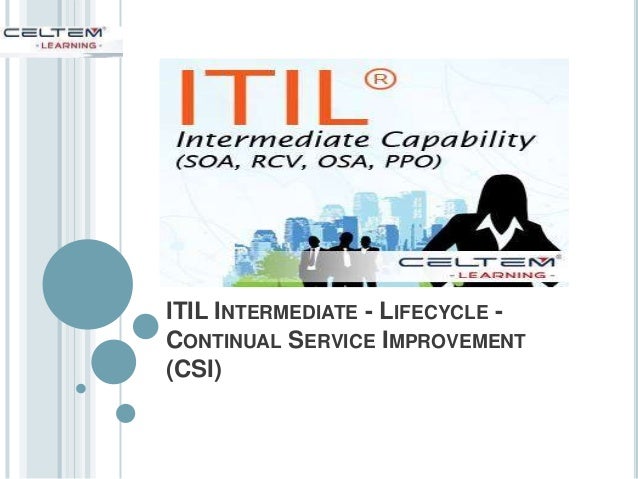 CELTEM®
- LEARNING -

ITIL®
Intermediate Capability
(SOA, RCV, OSA, PPO)

CELTEM®
- LEARNING -

ITIL INTERMEDIATE - LIFECYCLE - CONTINUAL SERVICE IMPROVEMENT (CSI)